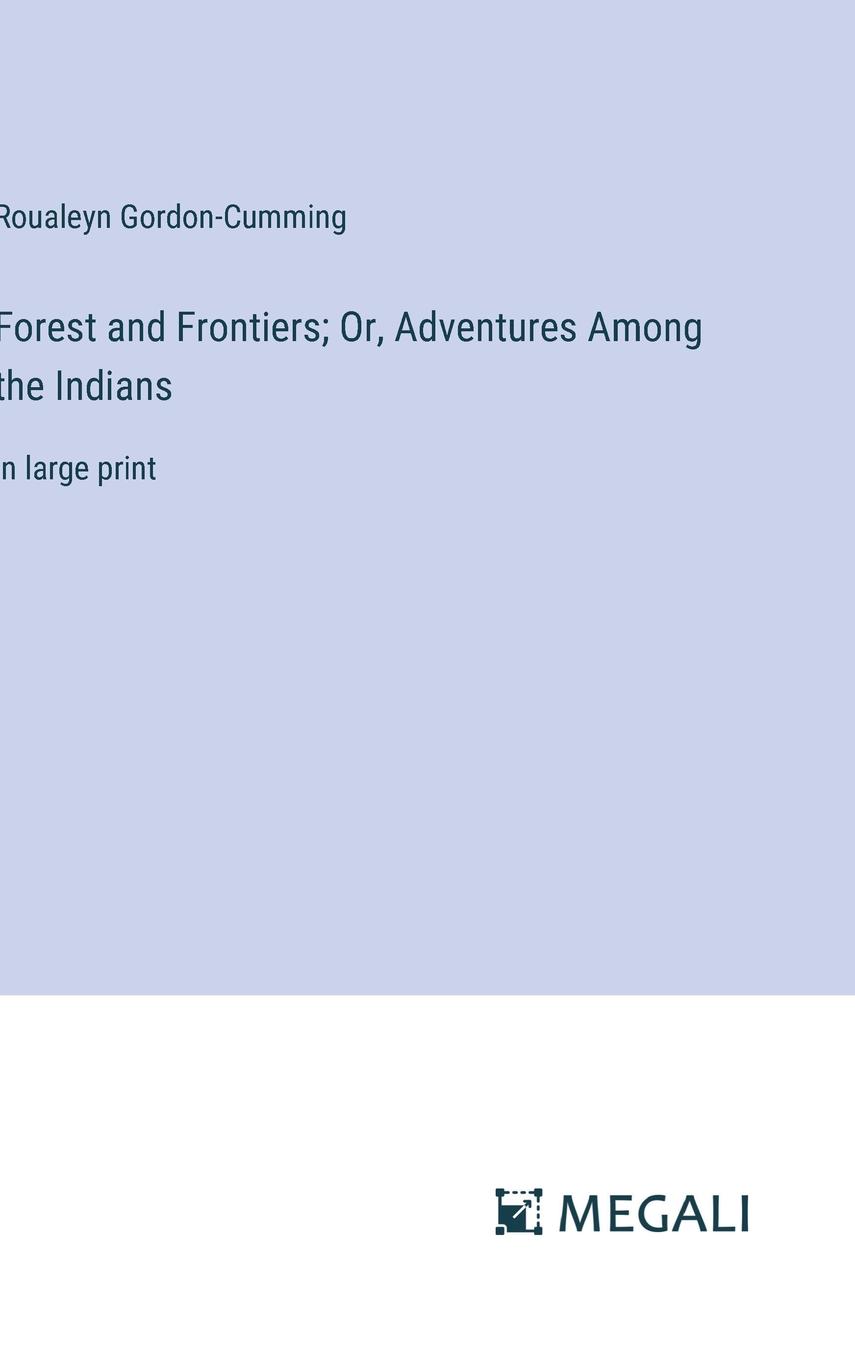 Roualeyn Gordon-Cumming

Forest and Frontiers; Or, Adventures Among the Indians

n large print

MEGALI